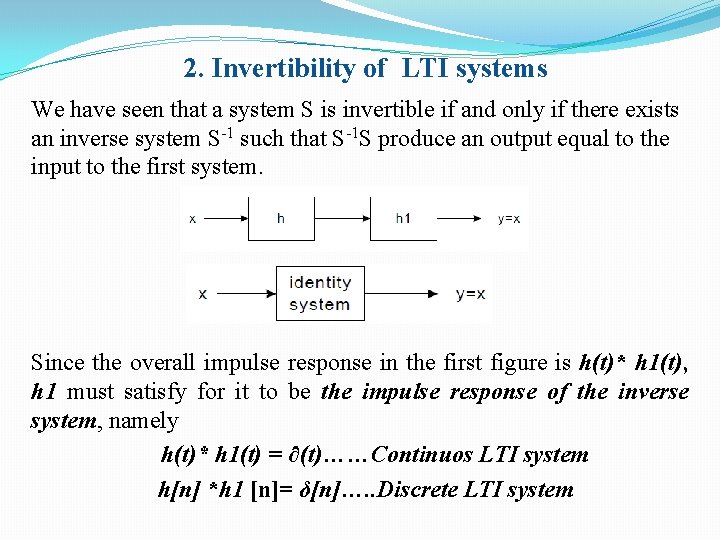 2. Invertibility of LTI systems

We have seen that a system S is invertible if and only if there exists an inverse system $S^{-1}$ such that $S^{-1}S$ produce an output equal to the input to the first system.

x h h1 y=x

x identity system y=x

Since the overall impulse response in the first figure is h(t)* h1(t), h1 must satisfy for it to be the impulse response of the inverse system, namely

h(t)* h1(t) = ∂(t)……Continuos LTI system

h[n] *h1 [n]= δ[n]…..Discrete LTI system